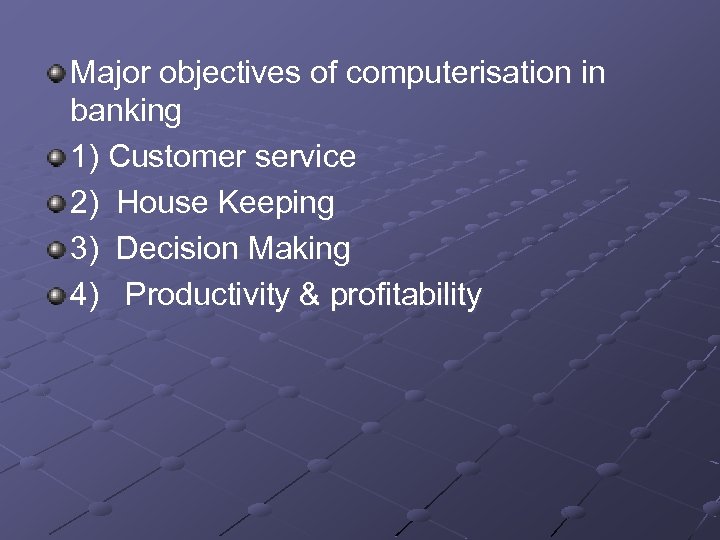 Major objectives of computerisation in banking

1) Customer service

2) House Keeping

3) Decision Making

4) Productivity & profitability